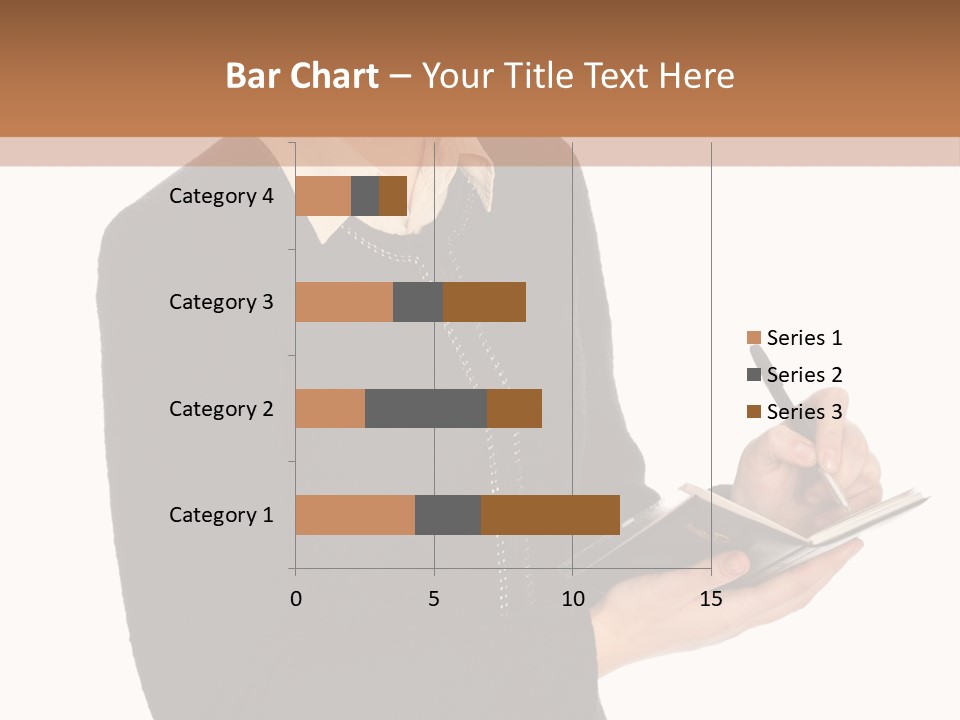 Bar Chart – Your Title Text Here

Category 4
Category 3
Category 2
Category 1

0 5 10 15

Series 1
Series 2
Series 3